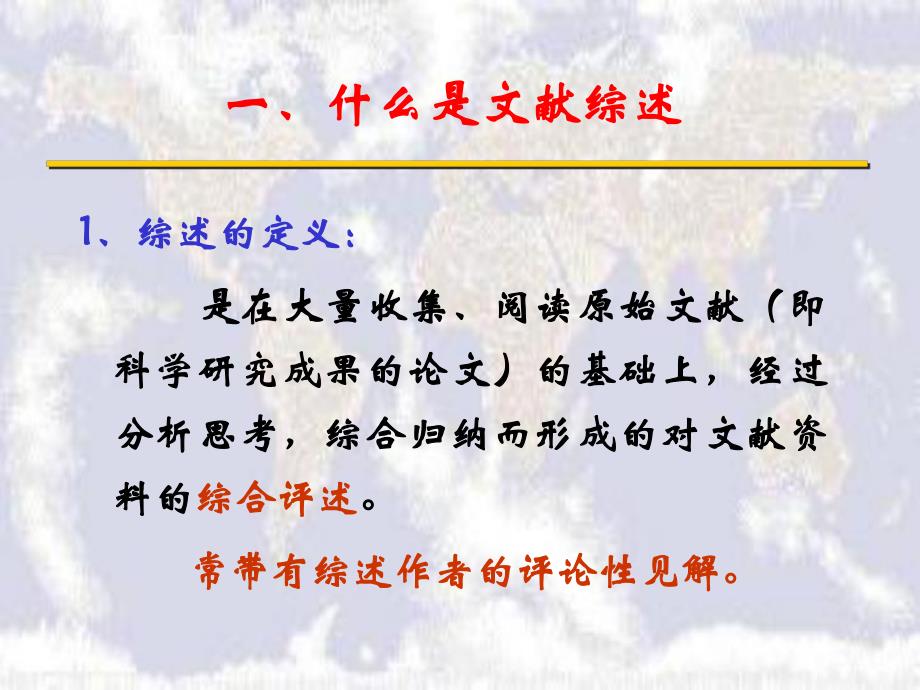 一、什么是文献综述

1、综述的定义：

是在大量收集、阅读原始文献（即科学研究成果的论文）的基础上，经过分析思考，综合归纳而形成的对文献资料的综合评述。

常带有综述作者的评论性见解。